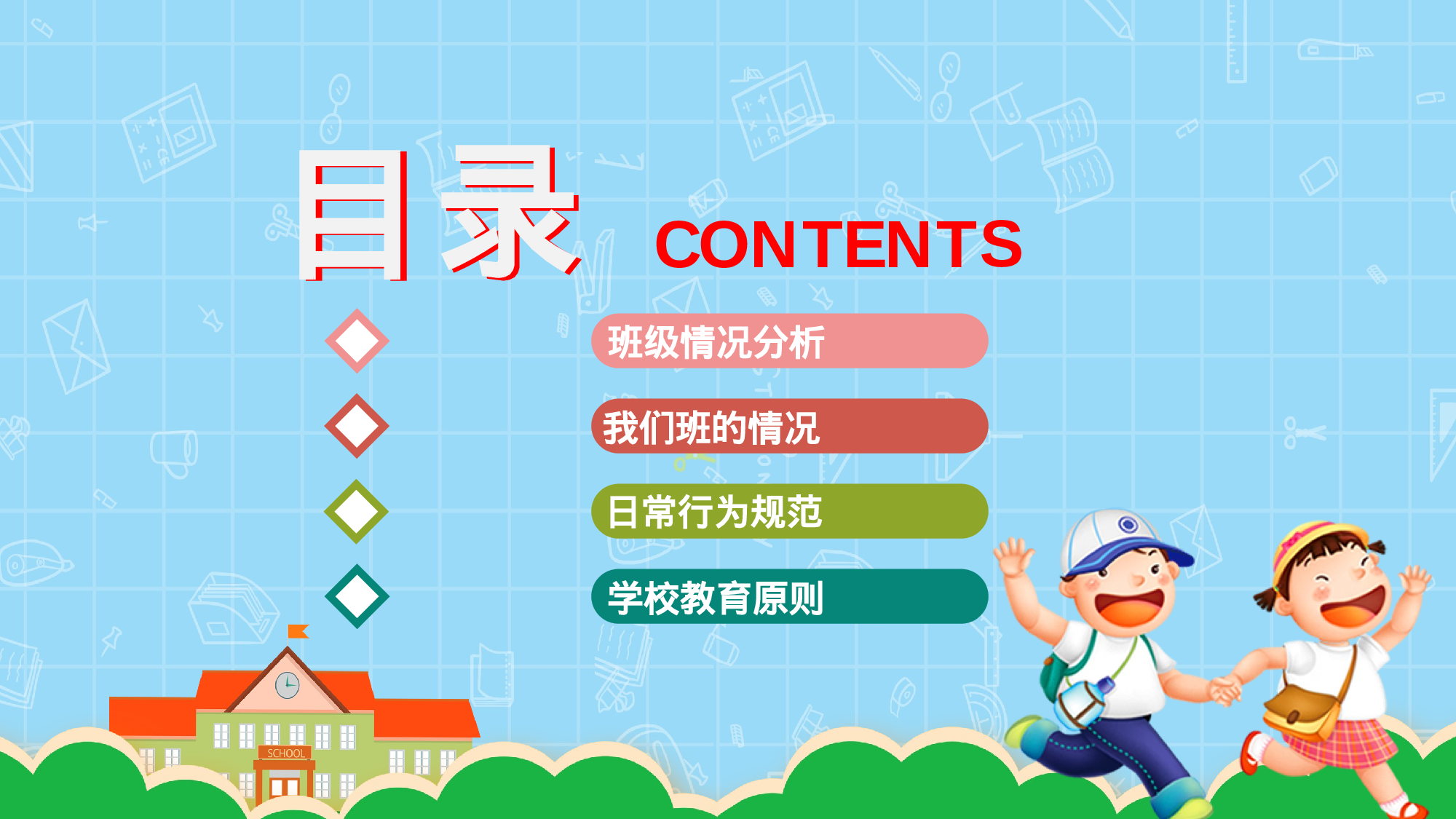 目录 CONTENTS

班级情况分析

我们班的情况

日常行为规范

学校教育原则

SCHOOL